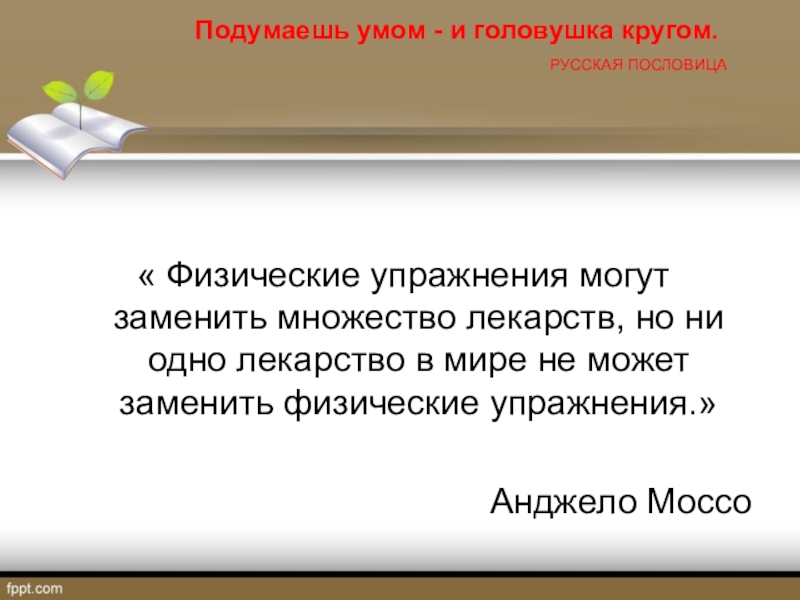 Подумаешь умом - и головушка кругом.

РУССКАЯ ПОСЛОВИЦА

« Физические упражнения могут заменить множество лекарств, но ни одно лекарство в мире не может заменить физические упражнения.»

Анджело Моссо

fppt.com